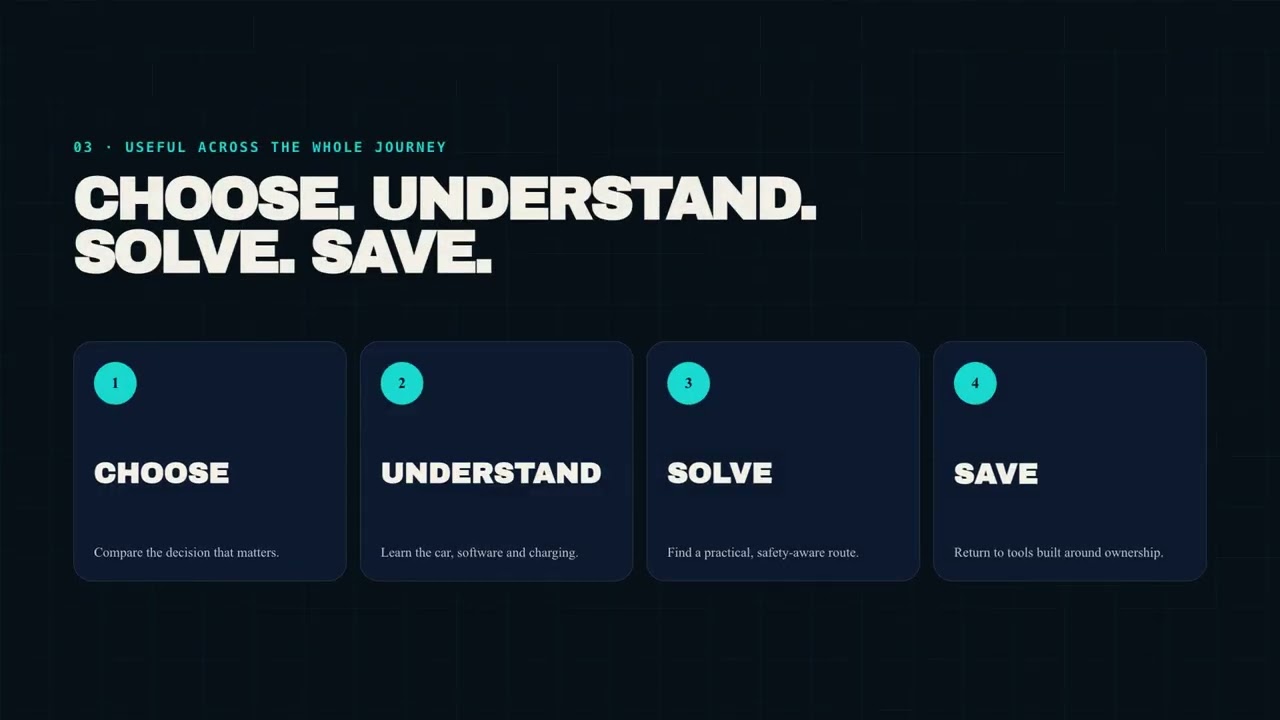 03 · USEFUL ACROSS THE WHOLE JOURNEY

CHOOSE. UNDERSTAND. SOLVE. SAVE.

1

CHOOSE

Compare the decision that matters.

2

UNDERSTAND

Learn the car, software and charging.

3

SOLVE

Find a practical, safety-aware route.

4

SAVE

Return to tools built around ownership.